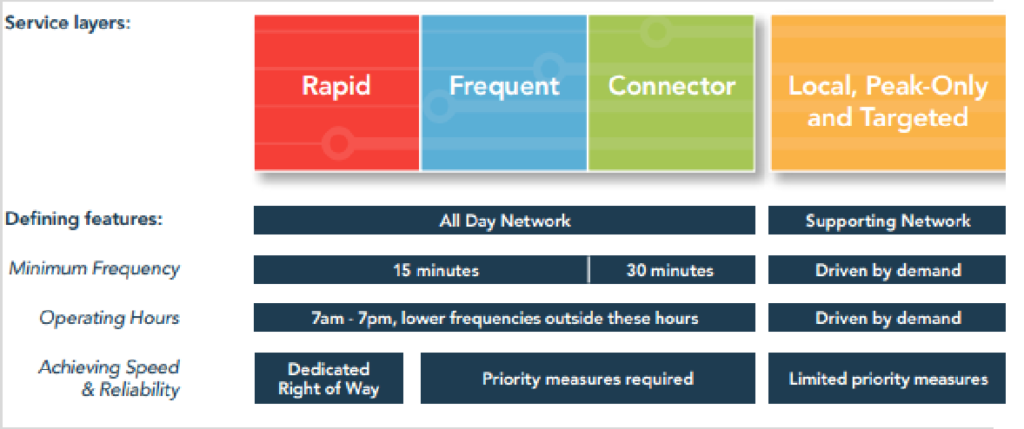 Service layers:

Rapid

Frequent

Connector

Local, Peak-Only and Targeted

Defining features:

All Day Network

Supporting Network

Minimum Frequency

15 minutes

30 minutes

Driven by demand

Operating Hours

7am - 7pm, lower frequencies outside these hours

Driven by demand

Achieving Speed & Reliability

Dedicated Right of Way

Priority measures required

Limited priority measures